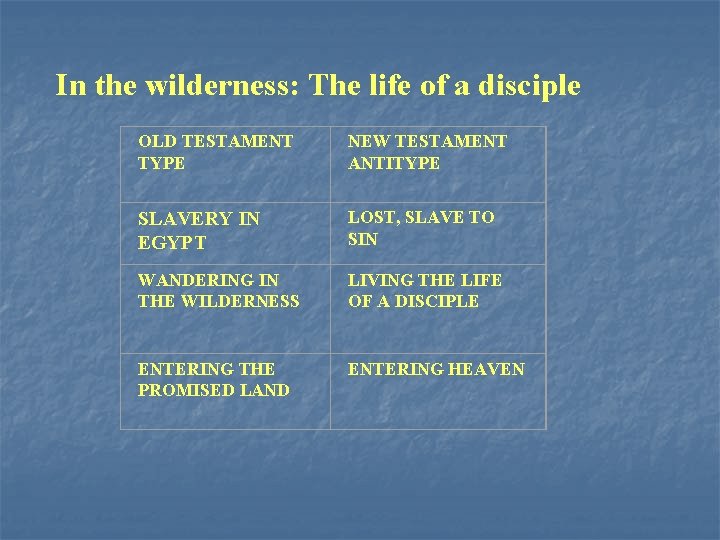 In the wilderness: The life of a disciple

| OLD TESTAMENT TYPE | NEW TESTAMENT ANTITYPE |
|---|---|
| SLAVERY IN EGYPT | LOST, SLAVE TO SIN |
| WANDERING IN THE WILDERNESS | LIVING THE LIFE OF A DISCIPLE |
| ENTERING THE PROMISED LAND | ENTERING HEAVEN |